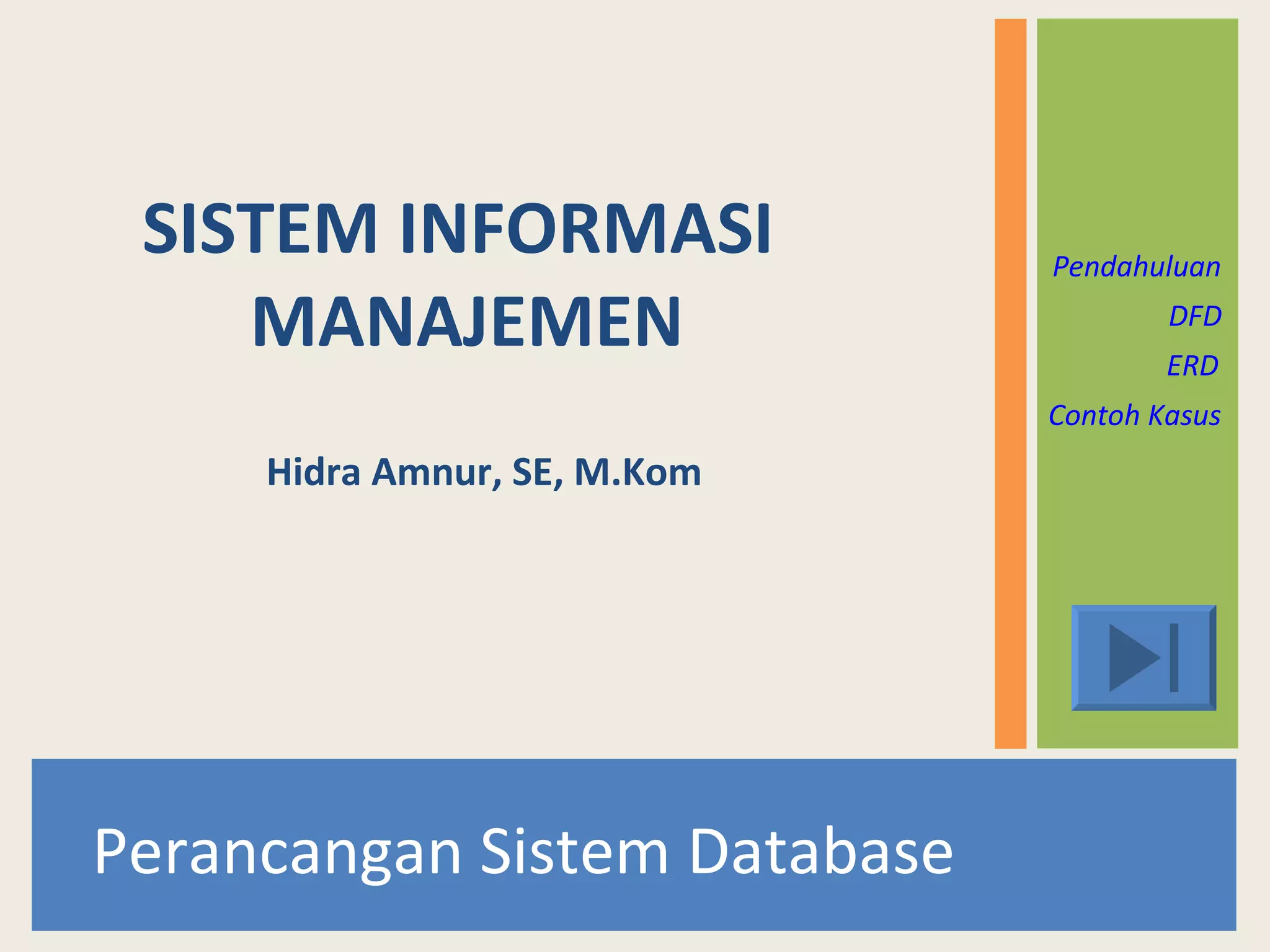 SISTEM INFORMASI MANAJEMEN

Hidra Amnur, SE, M.Kom

Pendahuluan

DFD

ERD

Contoh Kasus

Perancangan Sistem Database